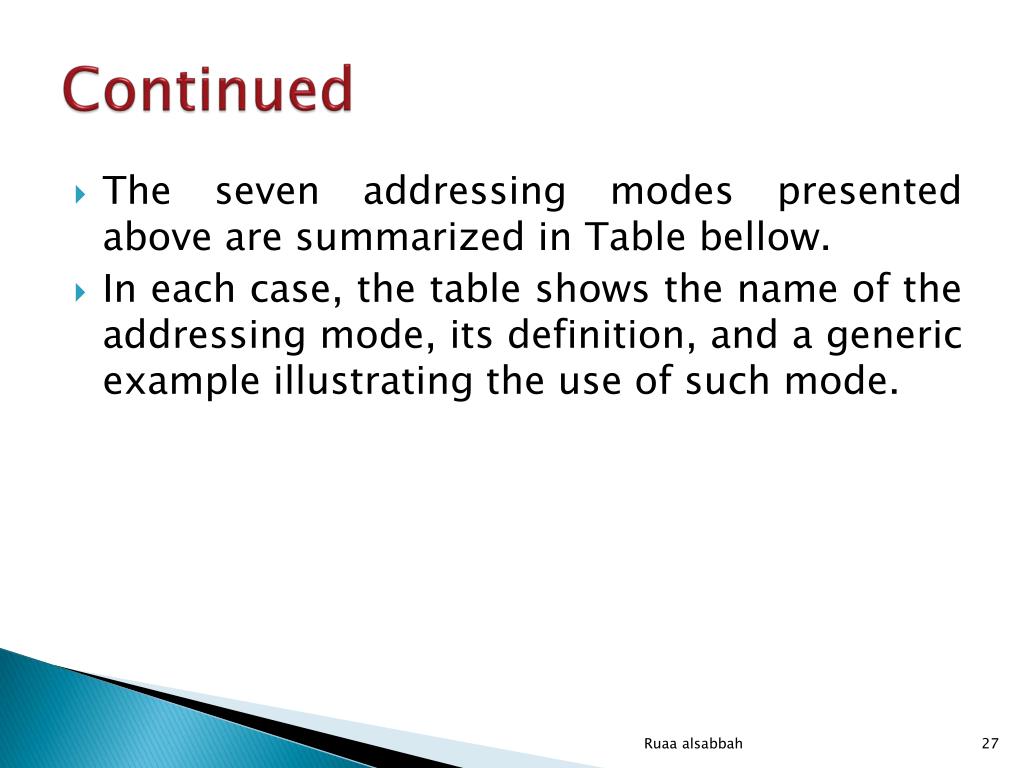 Continued

The seven addressing modes presented above are summarized in Table bellow.

In each case, the table shows the name of the addressing mode, its definition, and a generic example illustrating the use of such mode.

Ruaa alsabbah

27